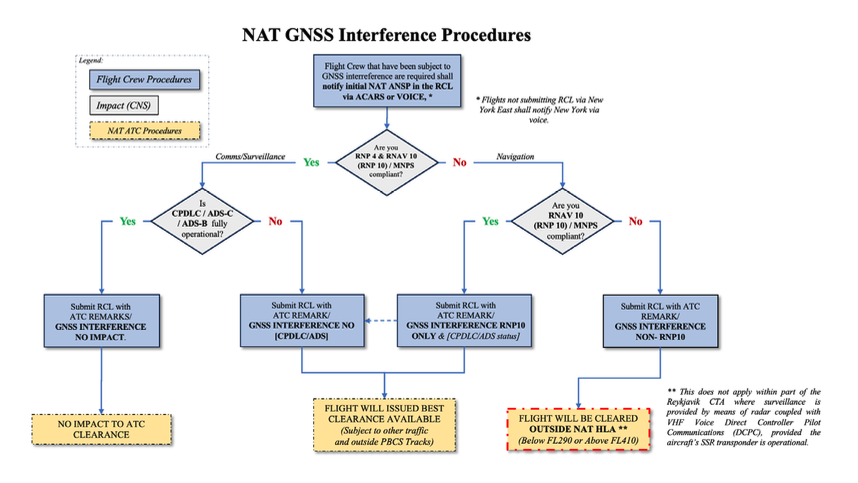 NAT GNSS Interference Procedures

Legend:

Flight Crew Procedures

Impact (CNS)

NAT ATC Procedures

Flight Crew that have been subject to GNSS interreference are required shall notify initial NAT ANSP in the RCL via ACARS or VOICE, *

* Flights not submitting RCL via New York East shall notify New York via voice.

Are you RNP 4 & RNAV 10 (RNP 10) / MNPS compliant?

Comms/Surveillance

Yes

No

Navigation

Is CPDLC / ADS-C / ADS-B fully operational?

Yes

No

Are you RNAV 10 (RNP 10) / MNPS compliant?

Yes

No

Submit RCL with ATC REMARKS/ GNSS INTERFERENCE NO IMPACT.

Submit RCL with ATC REMARK/ GNSS INTERFERENCE NO [CPDLC/ADS]

Submit RCL with ATC REMARK/ GNSS INTERFERENCE RNP10 ONLY & [CPDLC/ADS status]

Submit RCL with ATC REMARK/ GNSS INTERFERENCE NON- RNP10

NO IMPACT TO ATC CLEARANCE

FLIGHT WILL ISSUED BEST CLEARANCE AVAILABLE (Subject to other traffic and outside PBCS Tracks)

FLIGHT WILL BE CLEARED OUTSIDE NAT HLA ** (Below FL290 or Above FL410)

** This does not apply within part of the Reykjavik CTA where surveillance is provided by means of radar coupled with VHF Voice Direct Controller Pilot Communications (DCPC), provided the aircraft's SSR transponder is operational.